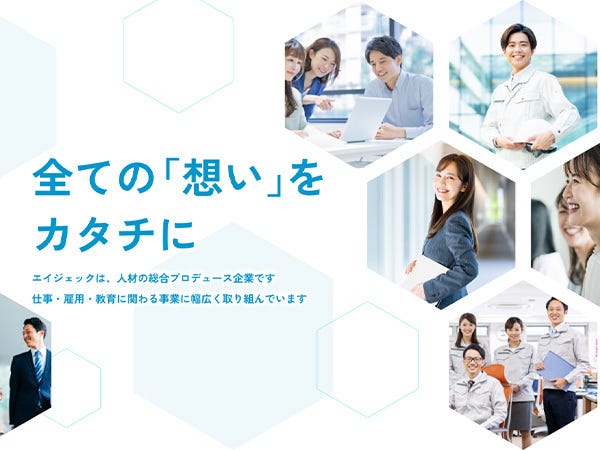 全ての「想い」を
カタチに

エイジェックは、人材の総合プロデュース企業です
仕事・雇用・教育に関わる事業に幅広く取り組んでいます